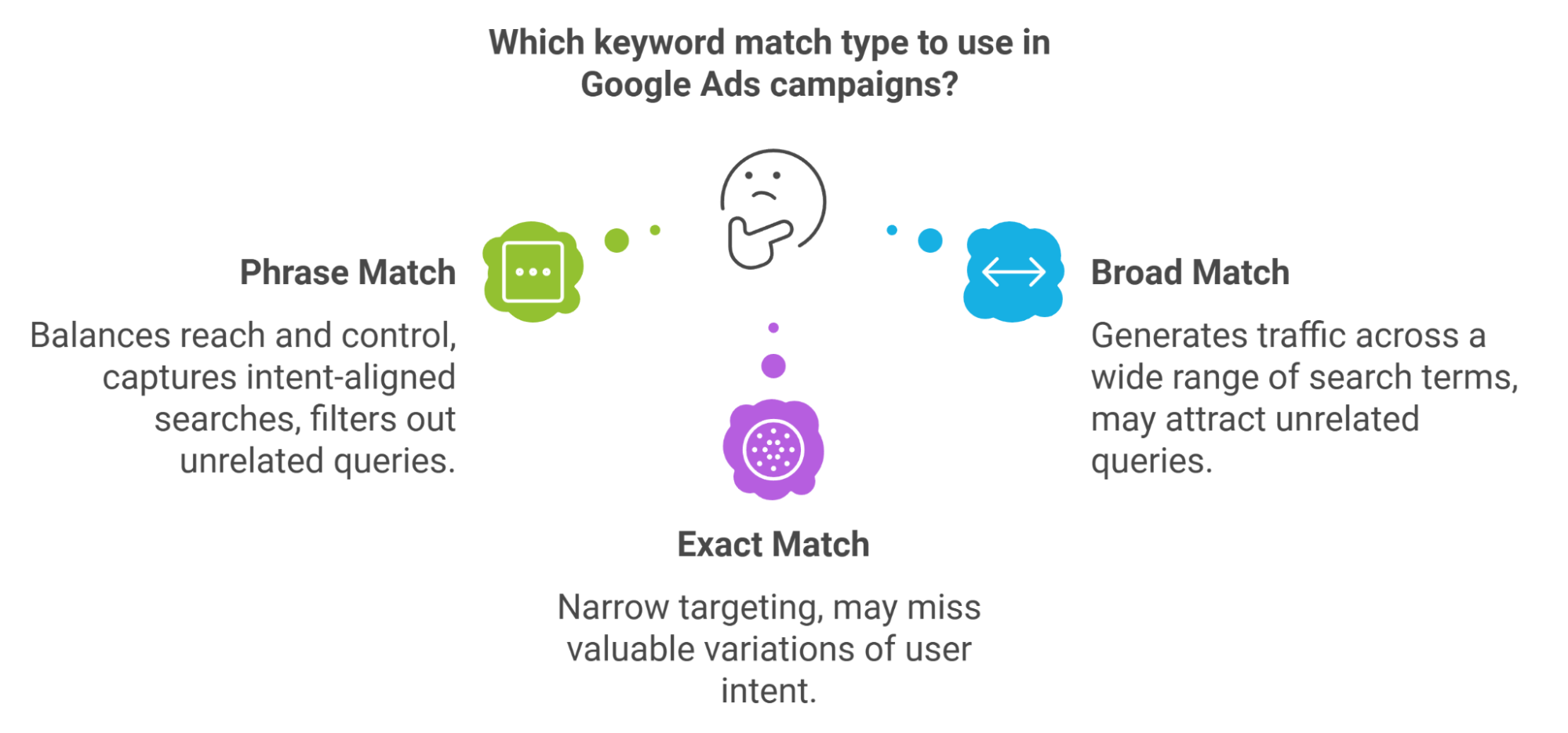 Which keyword match type to use in Google Ads campaigns?

Phrase Match

Balances reach and control, captures intent-aligned searches, filters out unrelated queries.

Broad Match

Generates traffic across a wide range of search terms, may attract unrelated queries.

Exact Match

Narrow targeting, may miss valuable variations of user intent.